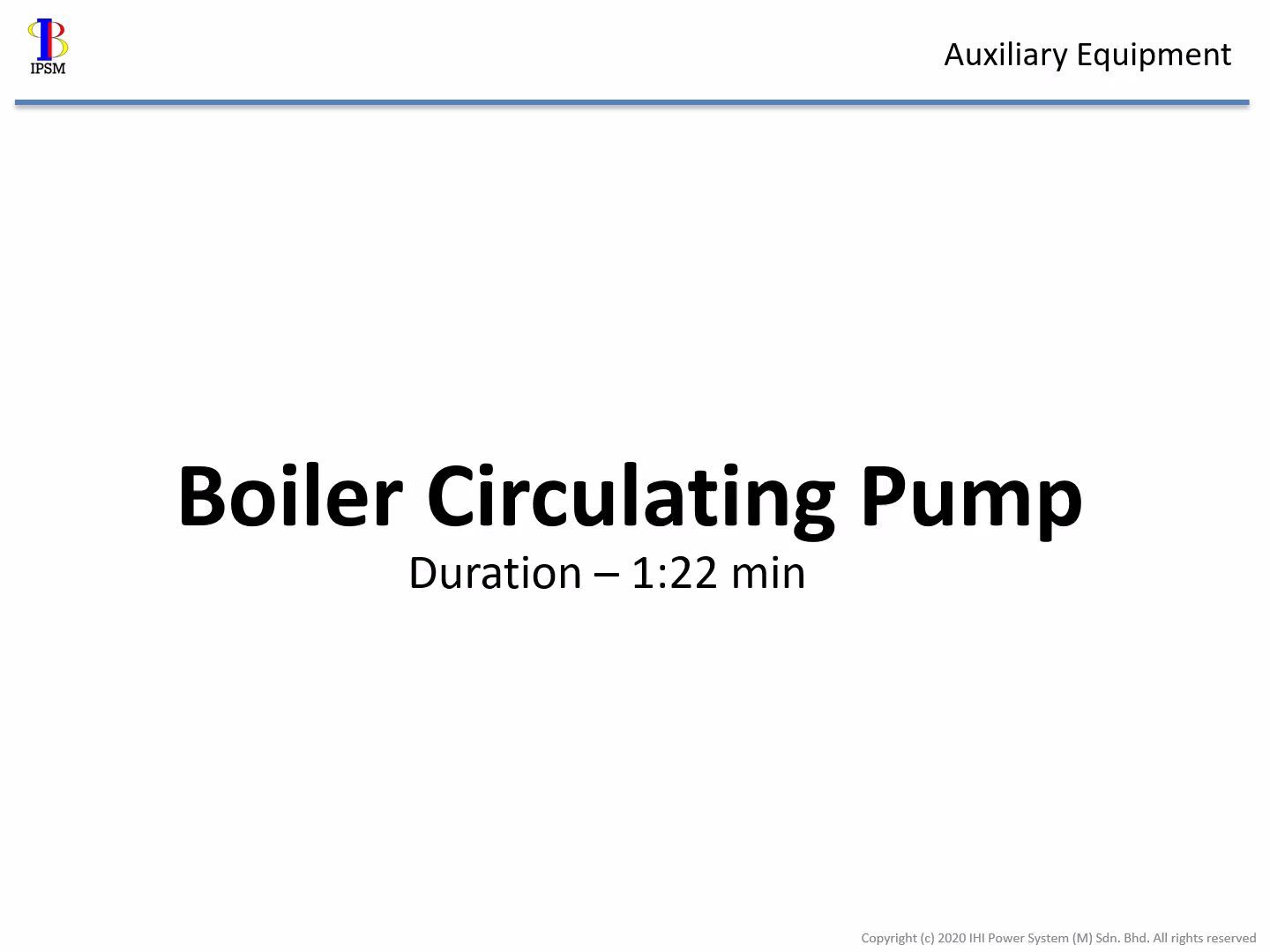 IPSM

Auxiliary Equipment

Boiler Circulating Pump

Duration – 1:22 min

Copyright (c) 2020 IHI Power System (M) Sdn. Bhd. All rights reserved